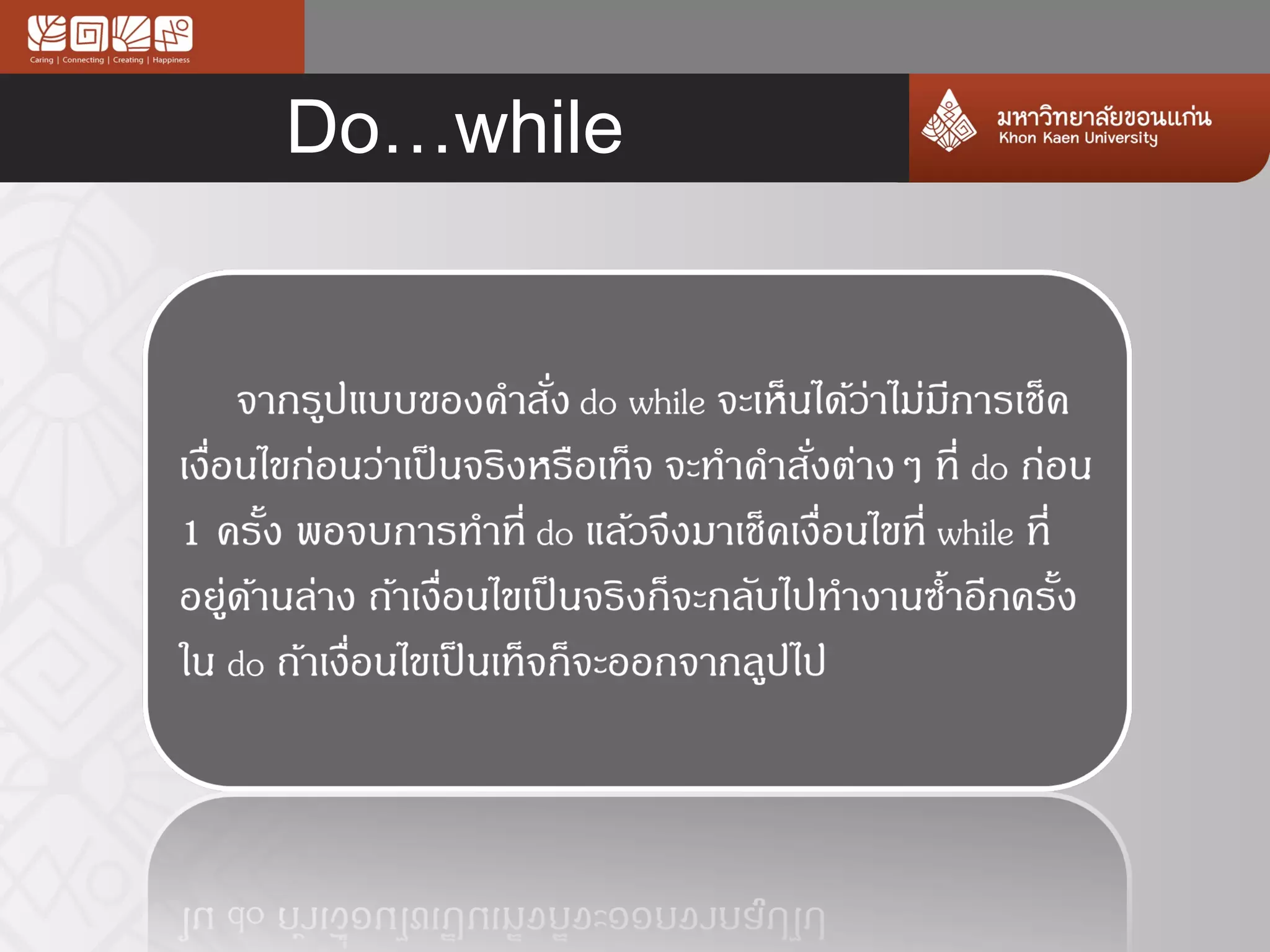 Caring | Connecting | Creating | Happiness

Do…while

มหาวิทยาลัยขอนแก่น
Khon Kaen University

จากรูปแบบของคำสั่ง do while จะเห็นได้ว่าไม่มีการเช็คเงื่อนไขก่อนว่าเป็นจริงหรือเท็จ จะทำคำสั่งต่าง ๆ ที่ do ก่อน 1 ครั้ง พอจบการทำที่ do แล้วจึงมาเช็คเงื่อนไขที่ while ที่อยู่ด้านล่าง ถ้าเงื่อนไขเป็นจริงก็จะกลับไปทำงานซ้ำอีกครั้งใน do ถ้าเงื่อนไขเป็นเท็จก็จะออกจากลูปไป